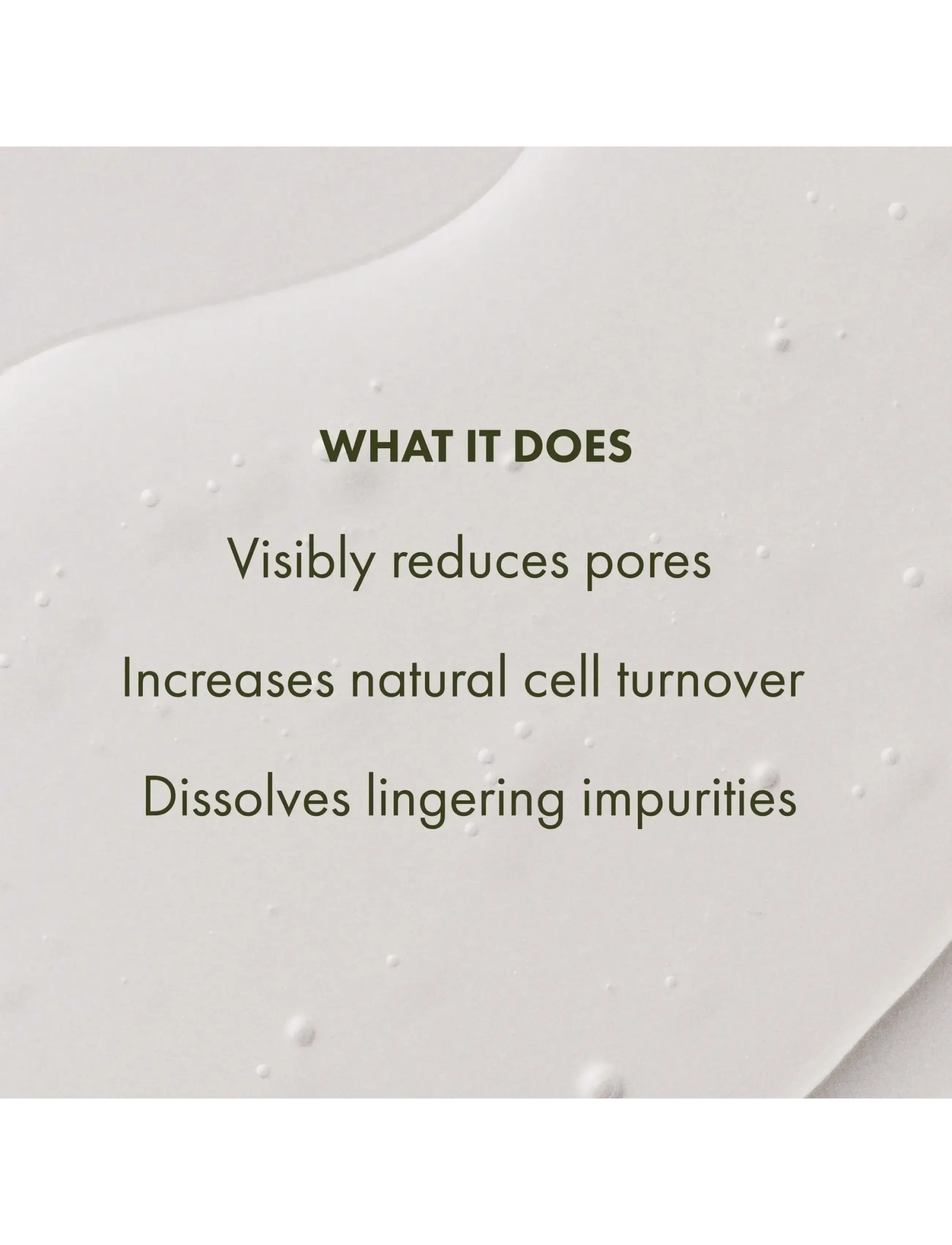 WHAT IT DOES

Visibly reduces pores

Increases natural cell turnover

Dissolves lingering impurities